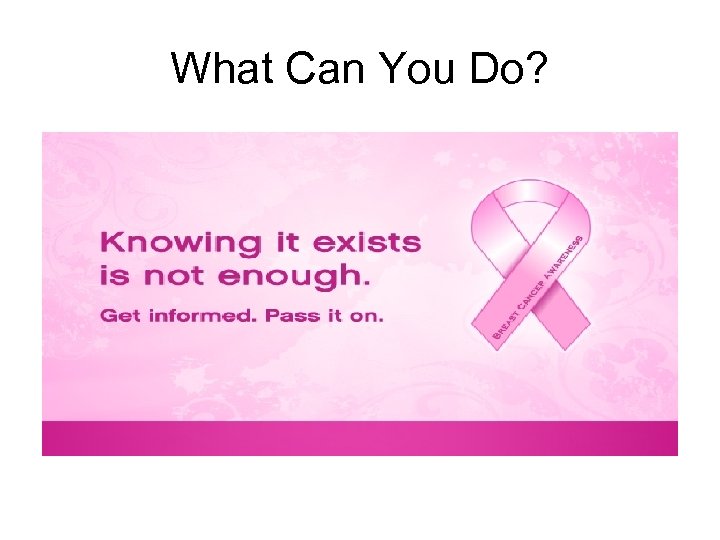 What Can You Do?

Knowing it exists is not enough.

Get informed. Pass it on.

BREAST CANCER AWARENESS